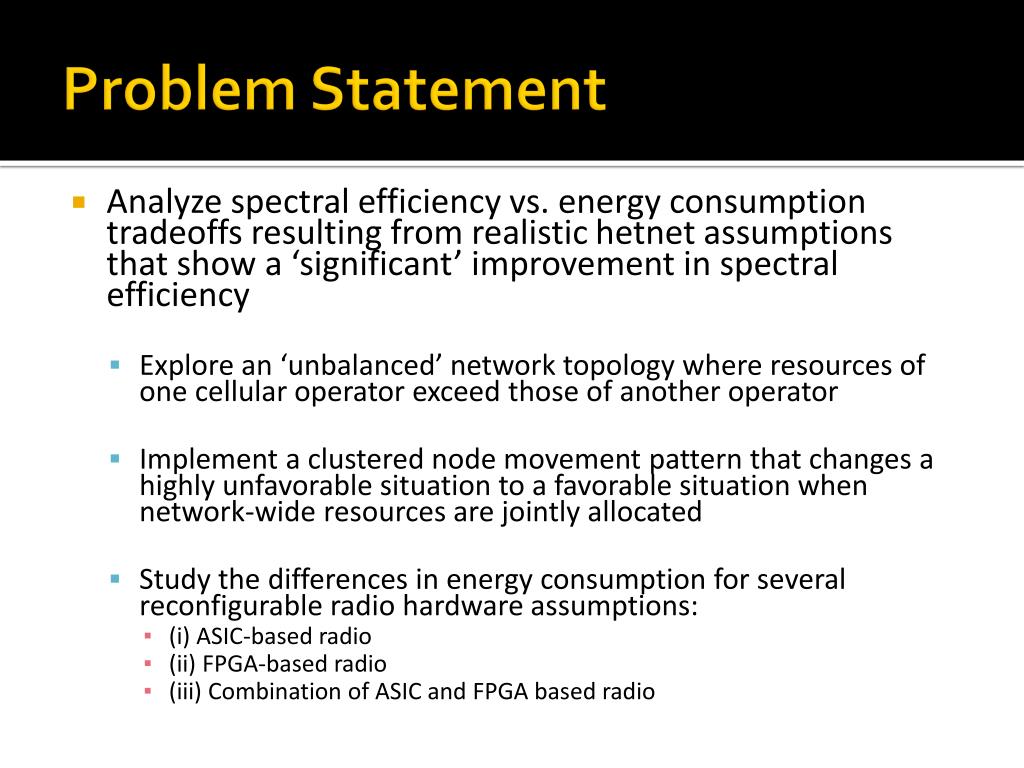 Problem Statement

Analyze spectral efficiency vs. energy consumption tradeoffs resulting from realistic hetnet assumptions that show a ‘significant’ improvement in spectral efficiency

Explore an ‘unbalanced’ network topology where resources of one cellular operator exceed those of another operator

Implement a clustered node movement pattern that changes a highly unfavorable situation to a favorable situation when network-wide resources are jointly allocated

Study the differences in energy consumption for several reconfigurable radio hardware assumptions:

(i) ASIC-based radio

(ii) FPGA-based radio

(iii) Combination of ASIC and FPGA based radio